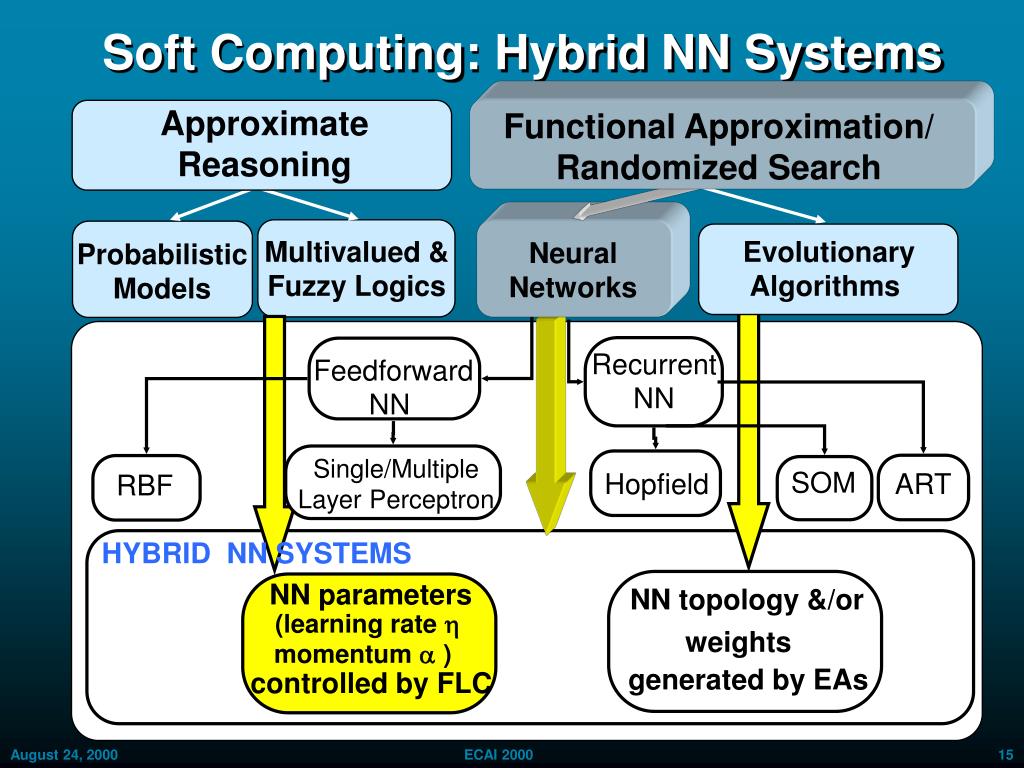 Soft Computing: Hybrid NN Systems

Approximate Reasoning

Functional Approximation/ Randomized Search

Probabilistic Models

Multivalued & Fuzzy Logics

Neural Networks

Evolutionary Algorithms

Feedforward NN

Recurrent NN

RBF

Single/Multiple Layer Perceptron

Hopfield

SOM

ART

HYBRID NN SYSTEMS

NN parameters (learning rate $\eta$ momentum $\alpha$ ) controlled by FLC

NN topology &/or weights generated by EAs

August 24, 2000

ECAI 2000

15